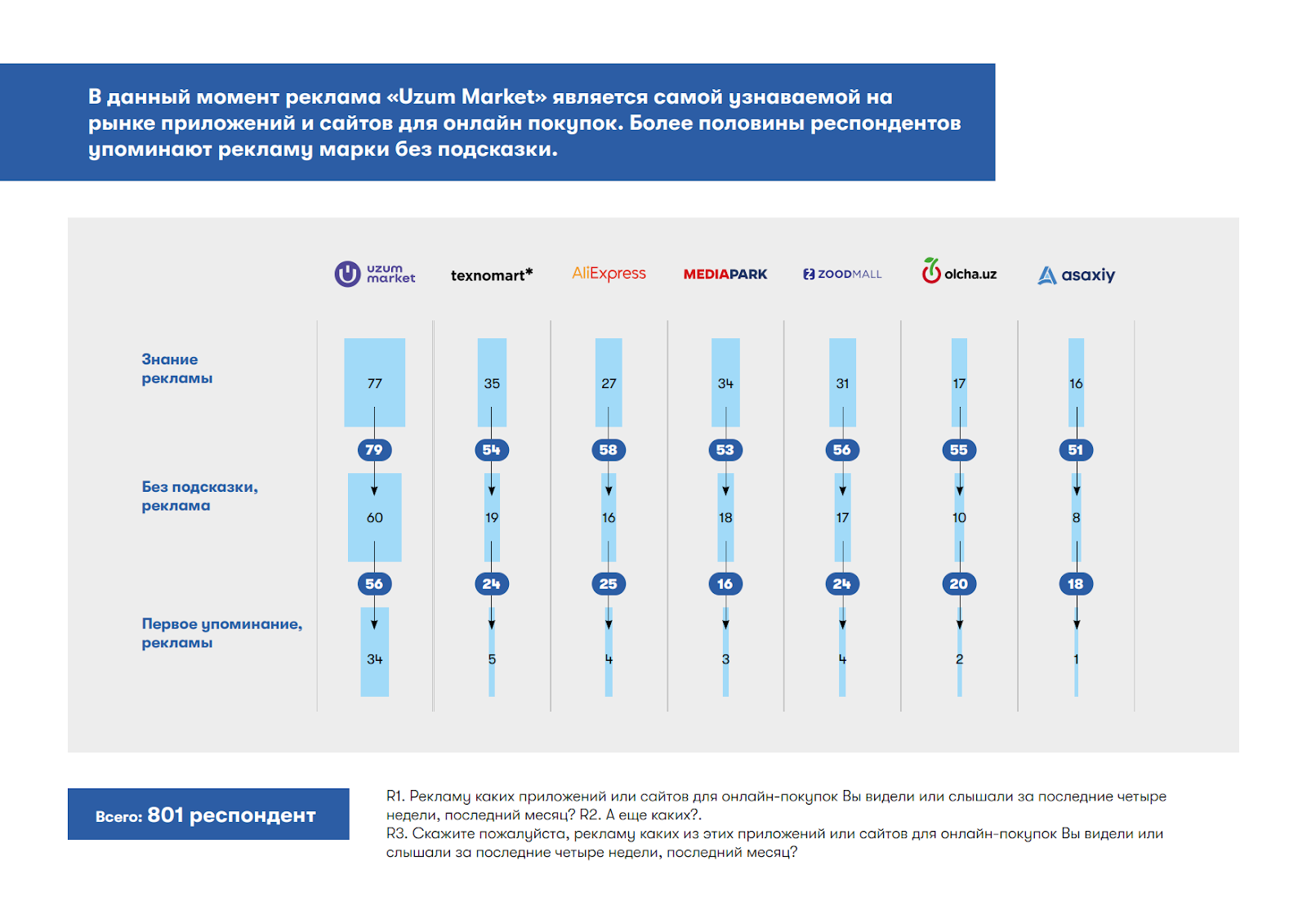 В данный момент реклама «Uzum Market» является самой узнаваемой на рынке приложений и сайтов для онлайн покупок. Более половины респондентов упоминают рекламу марки без подсказки.

| | uzum market | texnomart* | AliExpress | MEDIAPARK | ZOODMALL | olcha.uz | asaxiy |
|---|---|---|---|---|---|---|---|
| Знание рекламы | 77 | 35 | 27 | 34 | 31 | 17 | 16 |
| | 79 | 54 | 58 | 53 | 56 | 55 | 51 |
| Без подсказки, реклама | 60 | 19 | 16 | 18 | 17 | 10 | 8 |
| | 56 | 24 | 25 | 16 | 24 | 20 | 18 |
| Первое упоминание, рекламы | 34 | 5 | 4 | 3 | 4 | 2 | 1 |

Всего: 801 респондент

R1. Рекламу каких приложений или сайтов для онлайн-покупок Вы видели или слышали за последние четыре недели, последний месяц? R2. А еще каких?.
R3. Скажите пожалуйста, рекламу каких из этих приложений или сайтов для онлайн-покупок Вы видели или слышали за последние четыре недели, последний месяц?